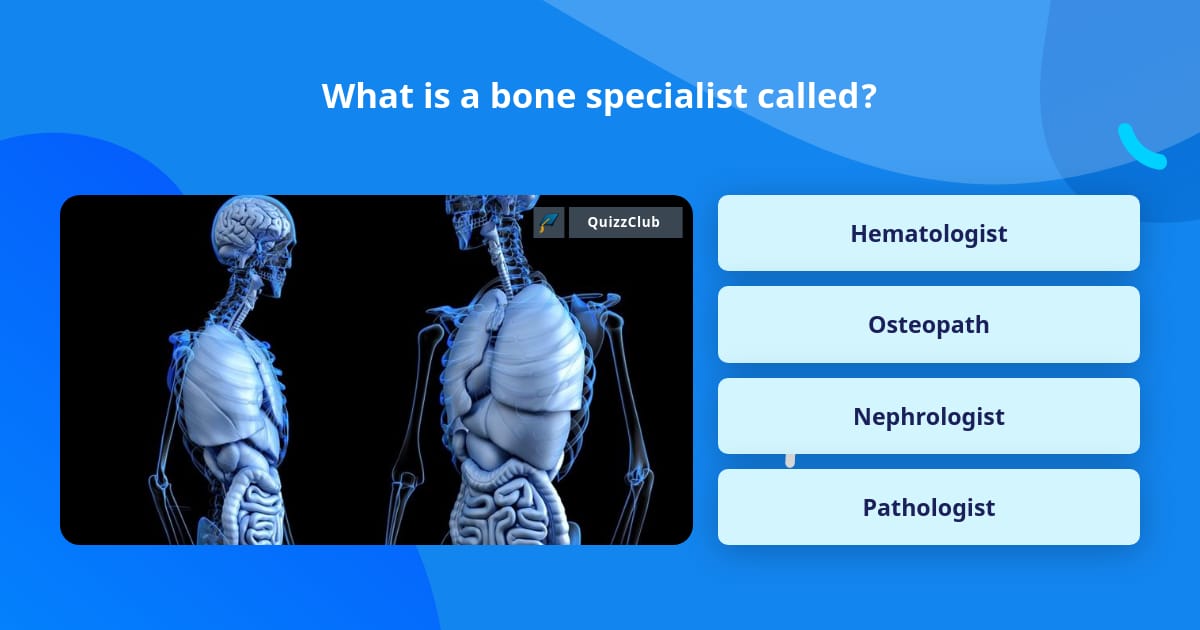 What is a bone specialist called?

QuizzClub

Hematologist

Osteopath

Nephrologist

Pathologist